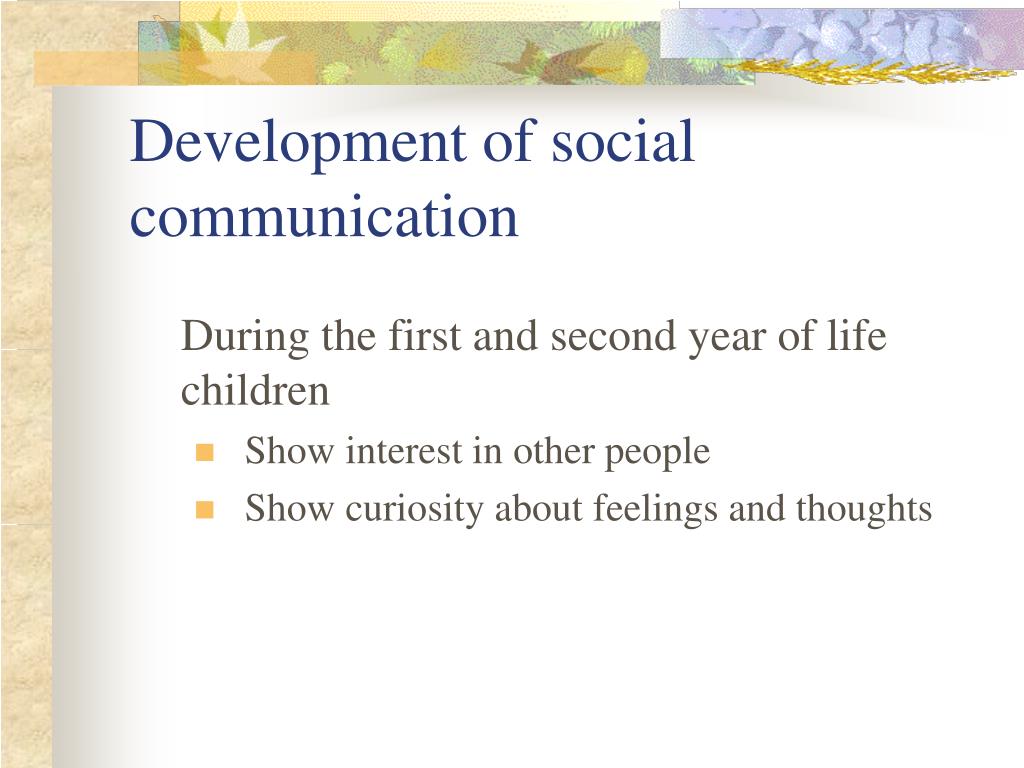 Development of social communication

During the first and second year of life children

- Show interest in other people
- Show curiosity about feelings and thoughts